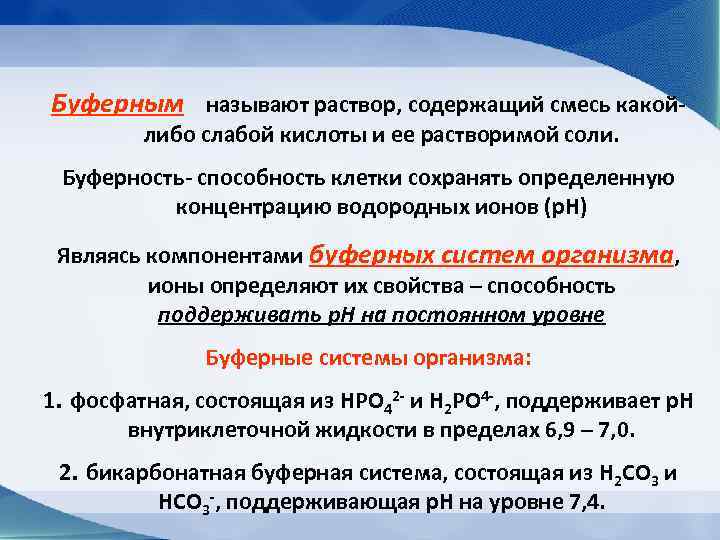 Буферным называют раствор, содержащий смесь какой-либо слабой кислоты и ее растворимой соли.

Буферность- способность клетки сохранять определенную концентрацию водородных ионов (рН)

Являясь компонентами буферных систем организма, ионы определяют их свойства – способность поддерживать рН на постоянном уровне

Буферные системы организма:

1. фосфатная, состоящая из $HPO_4^{2-}$ и $H_2PO^{4-}$, поддерживает рН внутриклеточной жидкости в пределах 6,9 – 7,0.

2. бикарбонатная буферная система, состоящая из $H_2CO_3$ и $HCO_3^-$, поддерживающая рН на уровне 7,4.